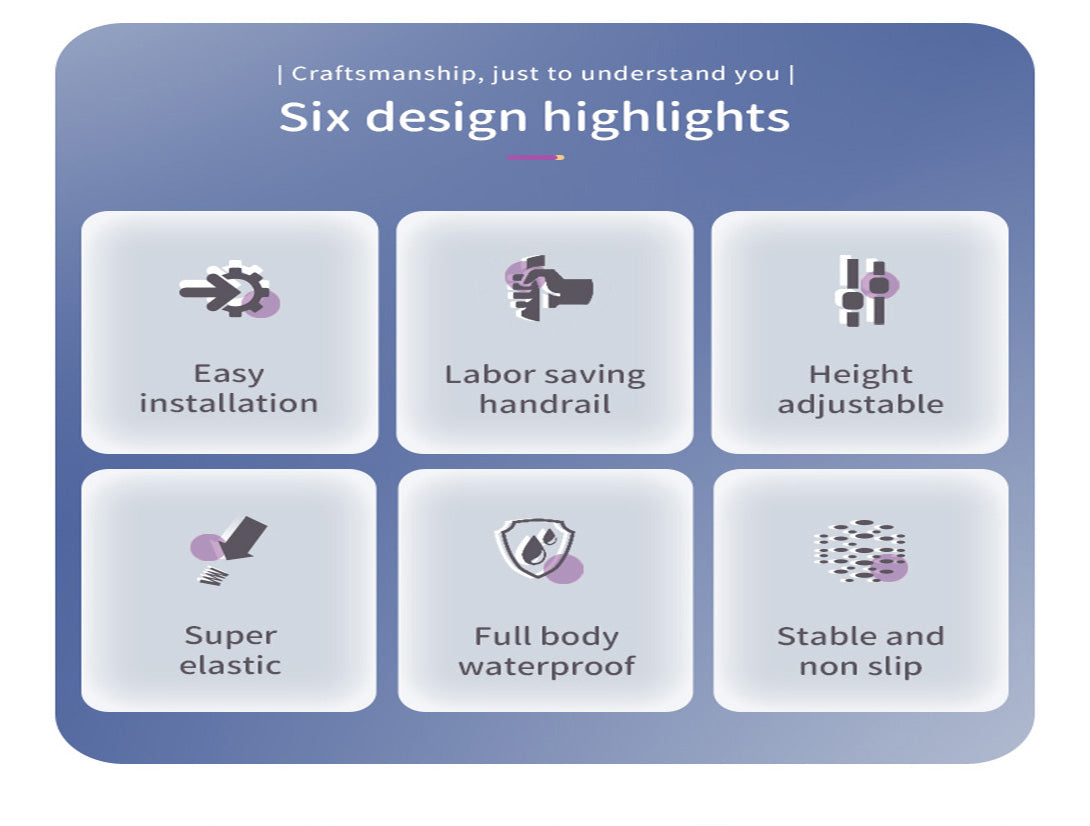 | Craftsmanship, just to understand you |

Six design highlights

Easy installation

Labor saving handrail

Height adjustable

Super elastic

Full body waterproof

Stable and non slip